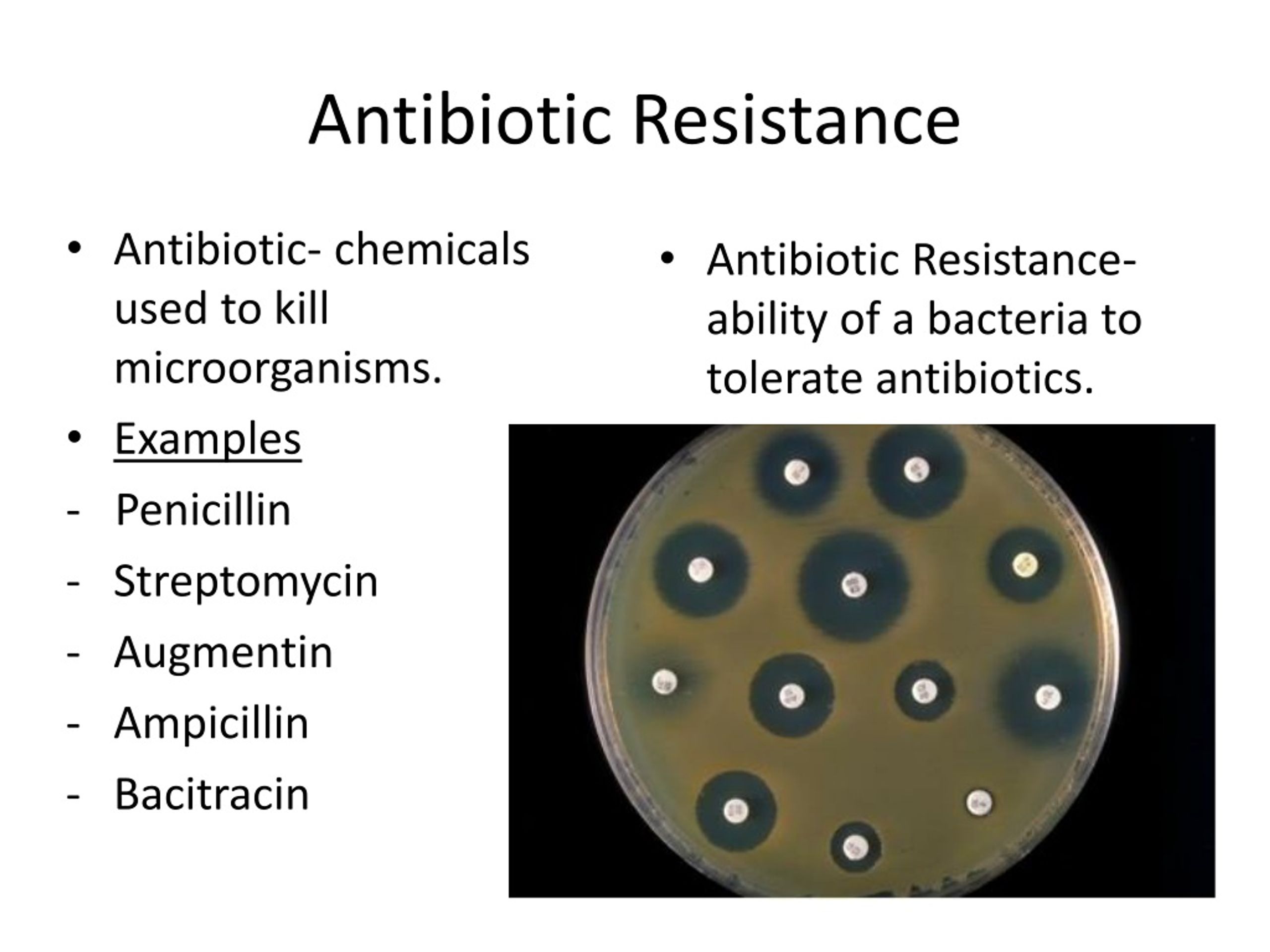 Antibiotic Resistance

• Antibiotic- chemicals used to kill microorganisms.

• Examples
- Penicillin
- Streptomycin
- Augmentin
- Ampicillin
- Bacitracin

• Antibiotic Resistance- ability of a bacteria to tolerate antibiotics.